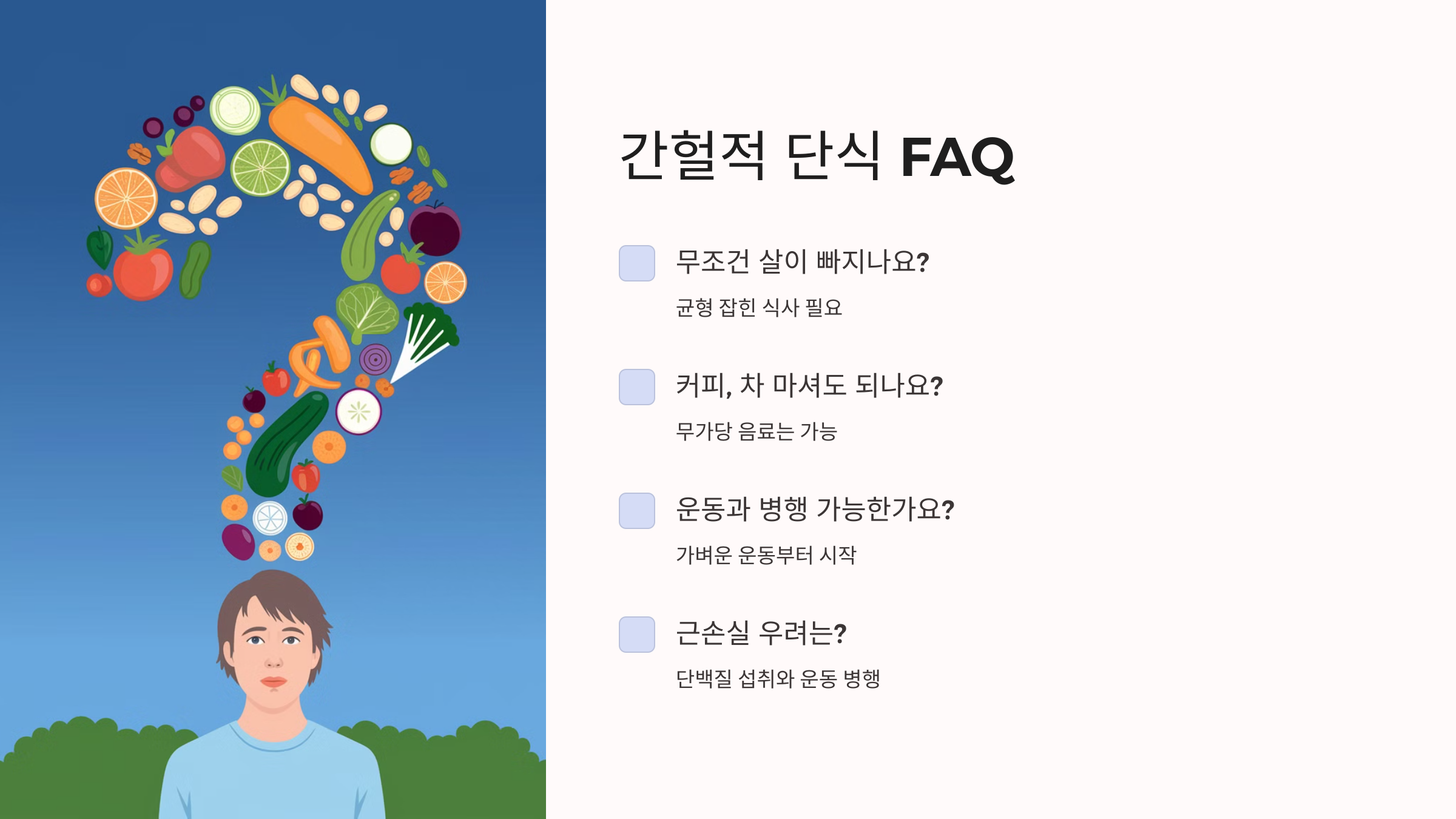 간헐적 단식 FAQ

무조건 살이 빠지나요?

균형 잡힌 식사 필요

커피, 차 마셔도 되나요?

무가당 음료는 가능

운동과 병행 가능한가요?

가벼운 운동부터 시작

근손실 우려는?

단백질 섭취와 운동 병행